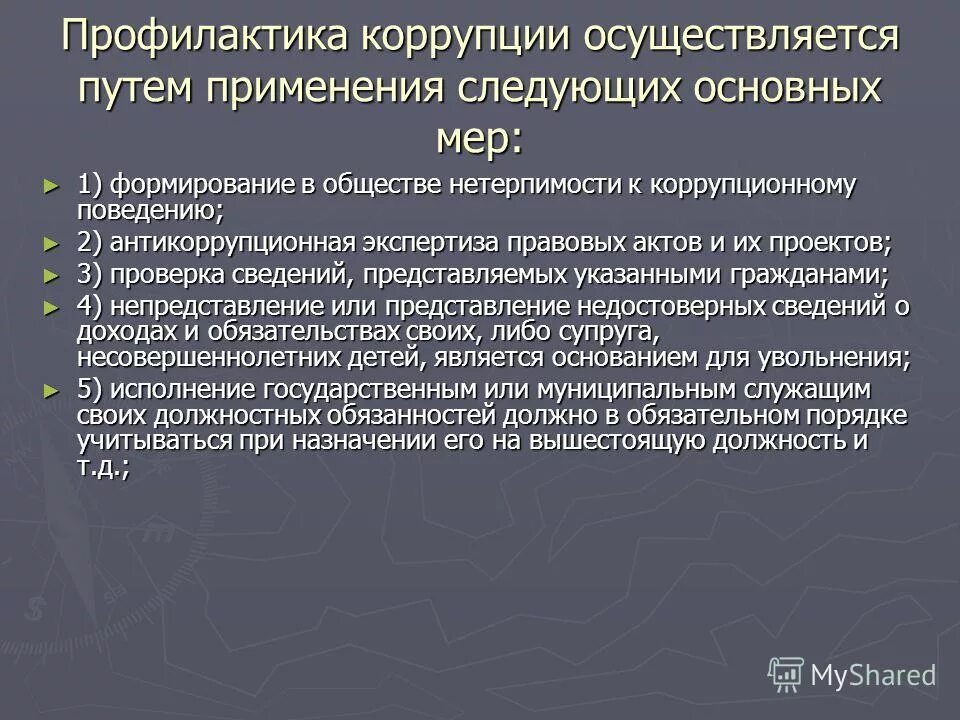 Профилактика коррупции осуществляется путем применения следующих основных мер:

► 1) формирование в обществе нетерпимости к коррупционному поведению;
► 2) антикоррупционная экспертиза правовых актов и их проектов;
► 3) проверка сведений, представляемых указанными гражданами;
► 4) непредставление или представление недостоверных сведений о доходах и обязательствах своих, либо супруга, несовершеннолетних детей, является основанием для увольнения;
► 5) исполнение государственным или муниципальным служащим своих должностных обязанностей должно в обязательном порядке учитываться при назначении его на вышестоящую должность и т.д.;

MyShared